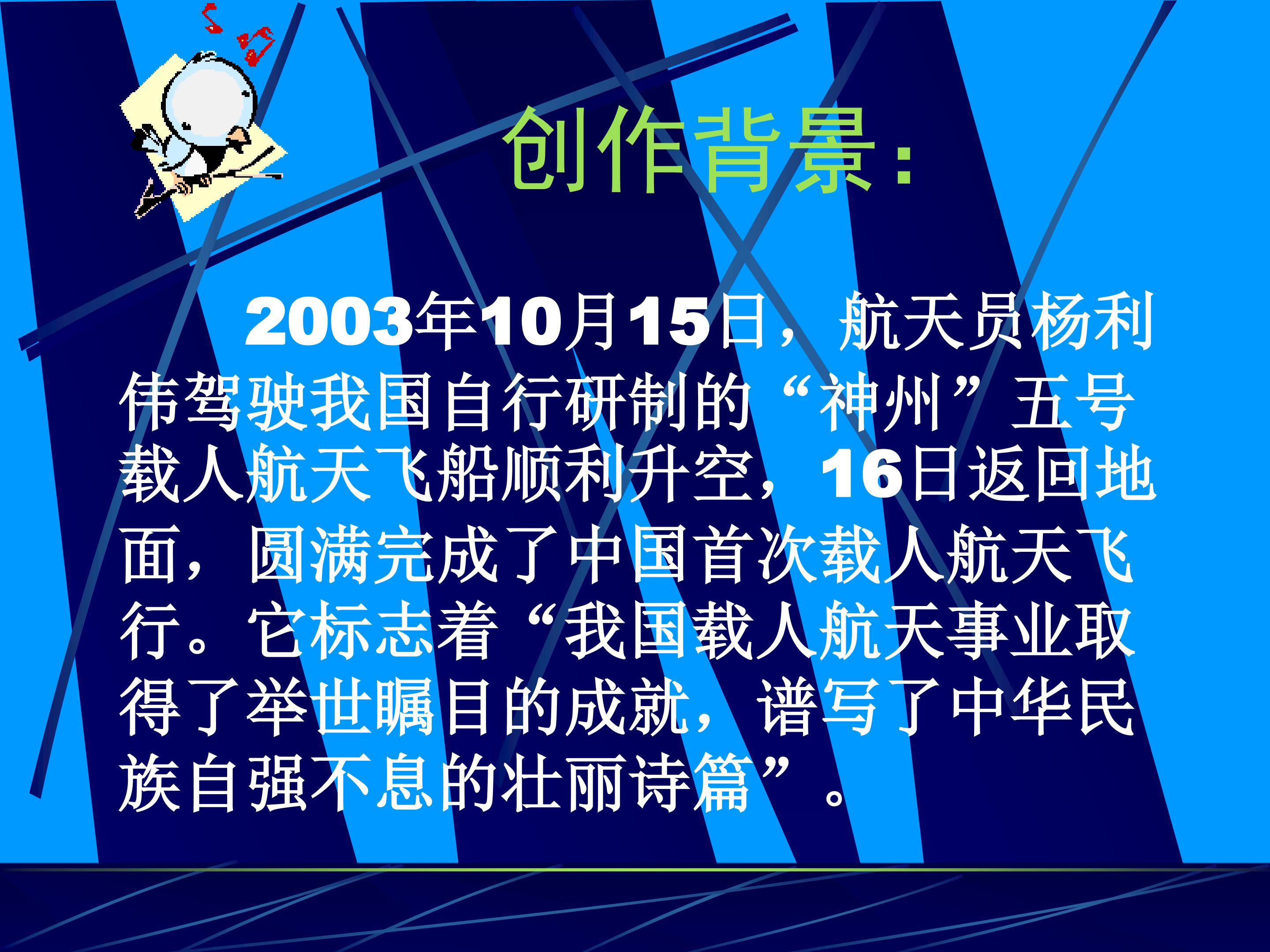 创作背景：

2003年10月15日，航天员杨利伟驾驶我国自行研制的“神州”五号载人航天飞船顺利升空，16日返回地面，圆满完成了中国首次载人航天飞行。它标志着“我国载人航天事业取得了举世瞩目的成就，谱写了中华民族自强不息的壮丽诗篇”。